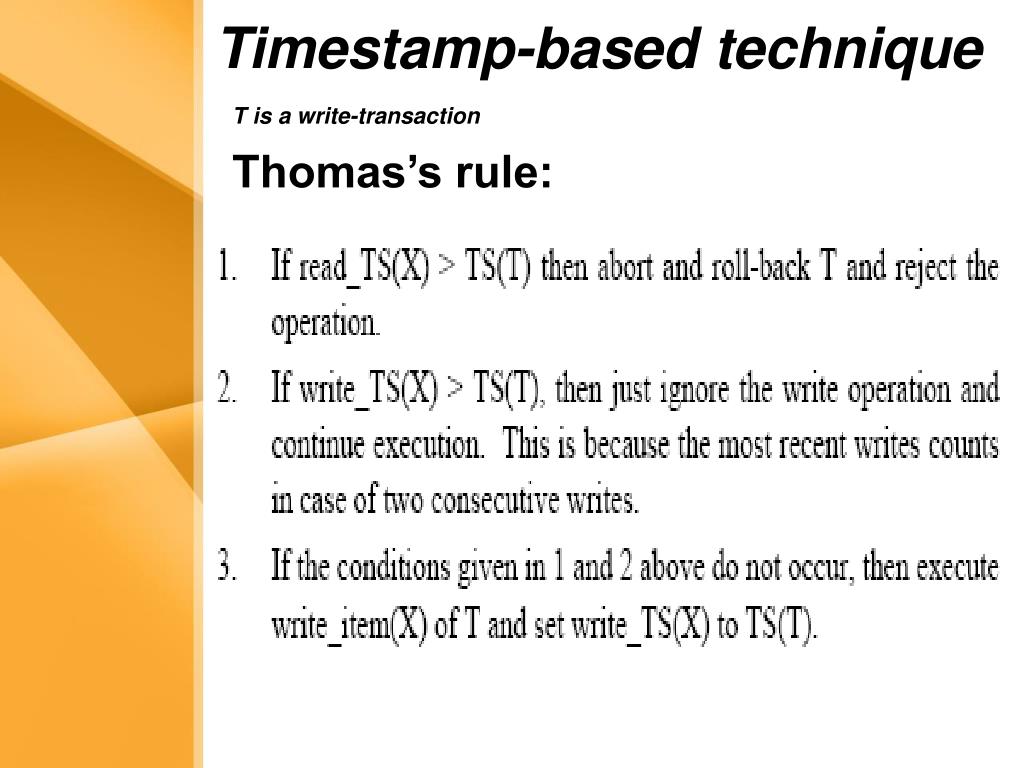 Timestamp-based technique

T is a write-transaction

Thomas's rule:

1. If read_TS(X) > TS(T) then abort and roll-back T and reject the operation.

2. If write_TS(X) > TS(T), then just ignore the write operation and continue execution. This is because the most recent writes counts in case of two consecutive writes.

3. If the conditions given in 1 and 2 above do not occur, then execute write_item(X) of T and set write_TS(X) to TS(T).